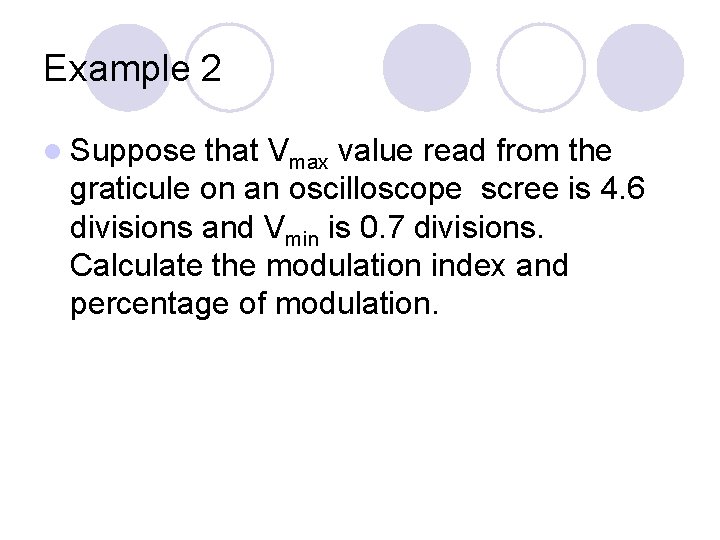 Example 2

Suppose that $V_{max}$ value read from the graticule on an oscilloscope scree is 4.6 divisions and $V_{min}$ is 0.7 divisions. Calculate the modulation index and percentage of modulation.